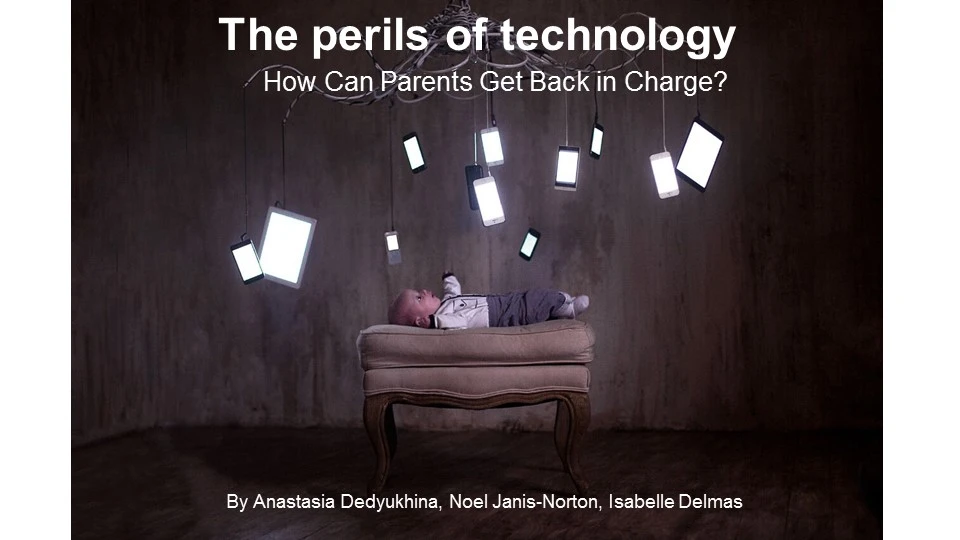 The perils of technology

How Can Parents Get Back in Charge?

By Anastasia Dedyukhina, Noel Janis-Norton, Isabelle Delmas